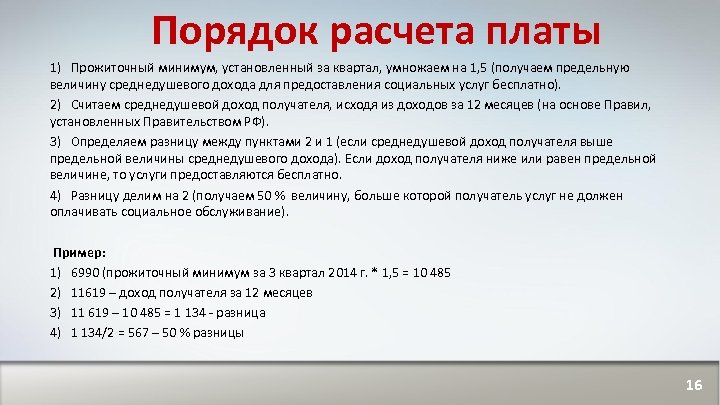 Порядок расчета платы

1) Прожиточный минимум, установленный за квартал, умножаем на 1,5 (получаем предельную величину среднедушевого дохода для предоставления социальных услуг бесплатно).

2) Считаем среднедушевой доход получателя, исходя из доходов за 12 месяцев (на основе Правил, установленных Правительством РФ).

3) Определяем разницу между пунктами 2 и 1 (если среднедушевой доход получателя выше предельной величины среднедушевого дохода). Если доход получателя ниже или равен предельной величине, то услуги предоставляются бесплатно.

4) Разницу делим на 2 (получаем 50 % величину, больше которой получатель услуг не должен оплачивать социальное обслуживание).

Пример:
1) 6990 (прожиточный минимум за 3 квартал 2014 г. * 1,5 = 10 485
2) 11619 – доход получателя за 12 месяцев
3) 11 619 – 10 485 = 1 134 - разница
4) 1 134/2 = 567 – 50 % разницы

16